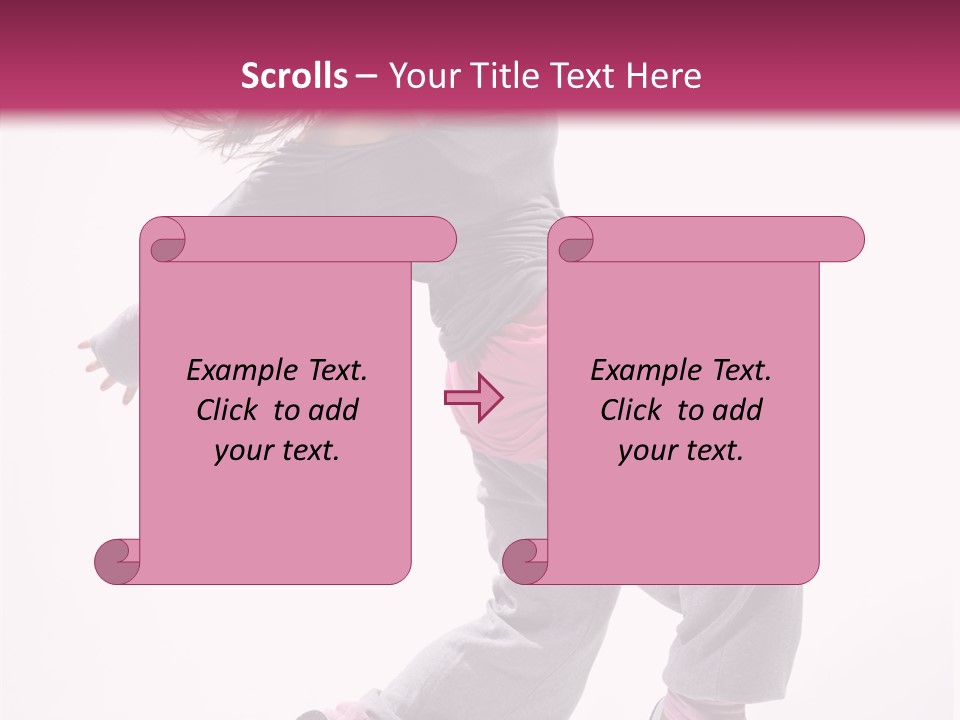 Scrolls – Your Title Text Here

Example Text. Click to add your text.

Example Text. Click to add your text.